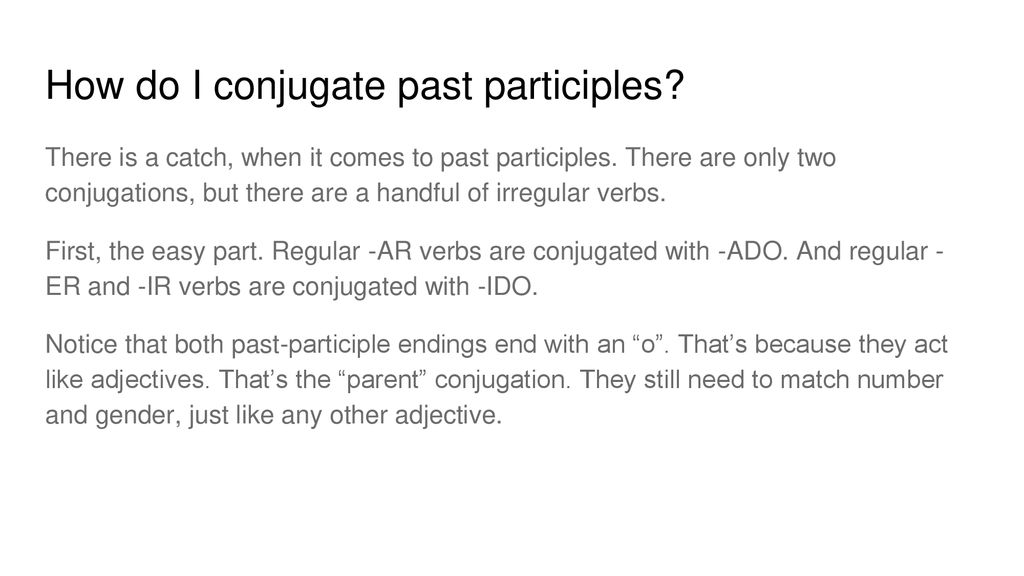 How do I conjugate past participles?

There is a catch, when it comes to past participles. There are only two conjugations, but there are a handful of irregular verbs.

First, the easy part. Regular -AR verbs are conjugated with -ADO. And regular -ER and -IR verbs are conjugated with -IDO.

Notice that both past-participle endings end with an “o”. That’s because they act like adjectives. That’s the “parent” conjugation. They still need to match number and gender, just like any other adjective.